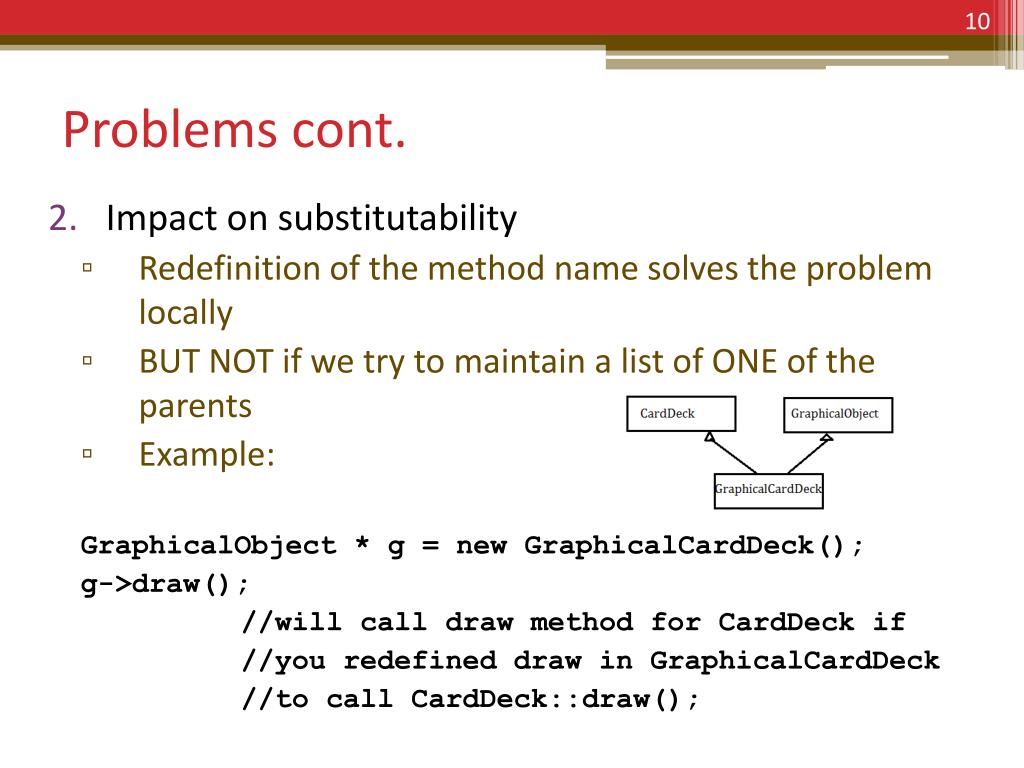 10

Problems cont.

2. Impact on substitutability

▫ Redefinition of the method name solves the problem locally

▫ BUT NOT if we try to maintain a list of ONE of the parents

▫ Example:

CardDeck

GraphicalObject

GraphicalCardDeck

GraphicalObject * g = new GraphicalCardDeck();
g->draw();
//will call draw method for CardDeck if
//you redefined draw in GraphicalCardDeck
//to call CardDeck::draw();